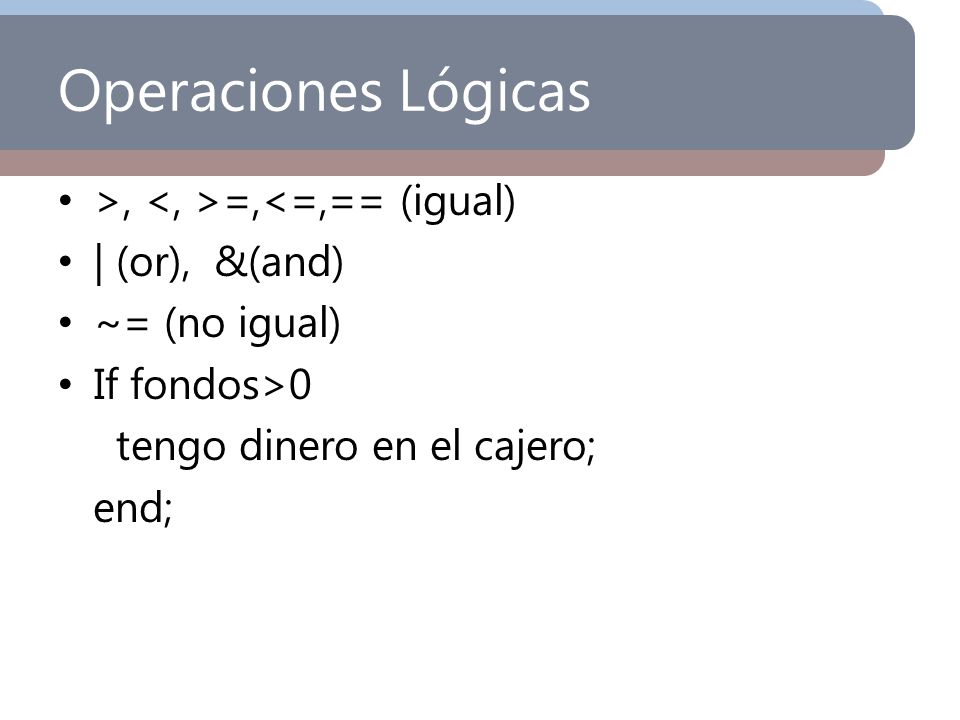 Operaciones Lógicas

• >, <, >=,<=,== (igual)
• | (or), &(and)
• ~= (no igual)
• If fondos>0
 tengo dinero en el cajero;
 end;